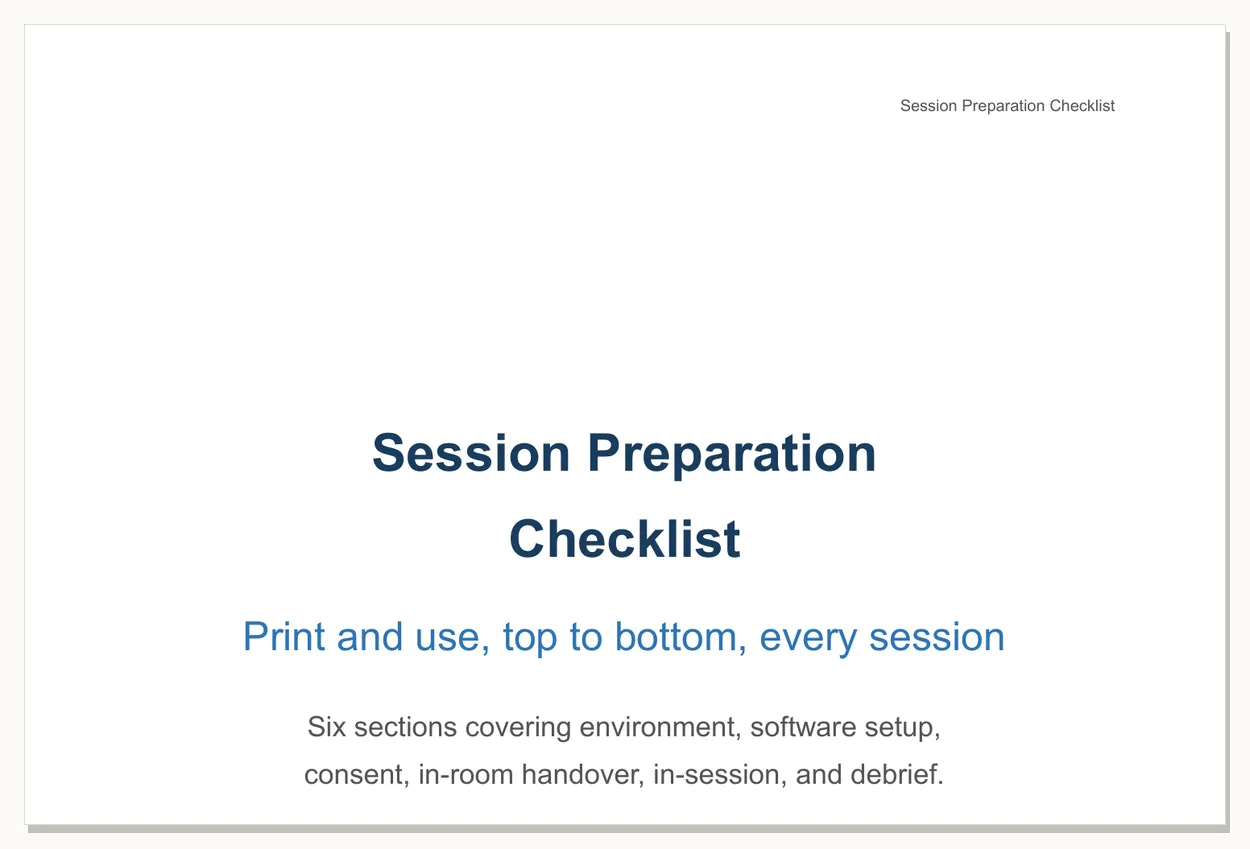 Session Preparation Checklist

Session Preparation Checklist

Print and use, top to bottom, every session

Six sections covering environment, software setup, consent, in-room handover, in-session, and debrief.